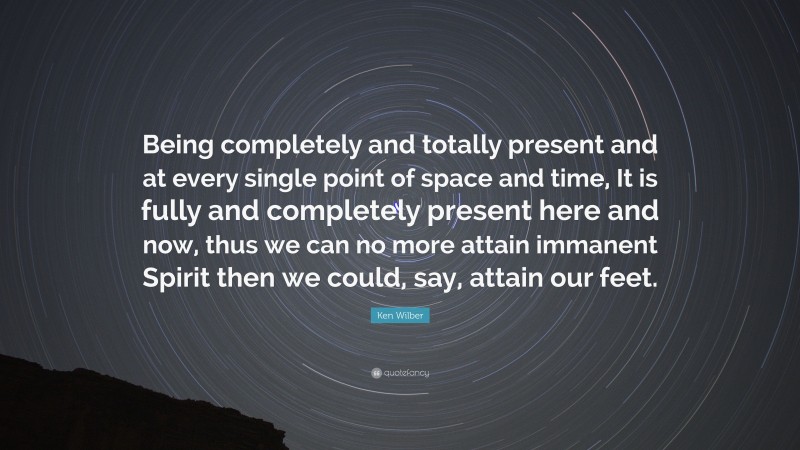 Being completely and totally present and at every single point of space and time, It is fully and completely present here and now, thus we can no more attain immanent Spirit then we could, say, attain our feet.

Ken Wilber

quotefancy